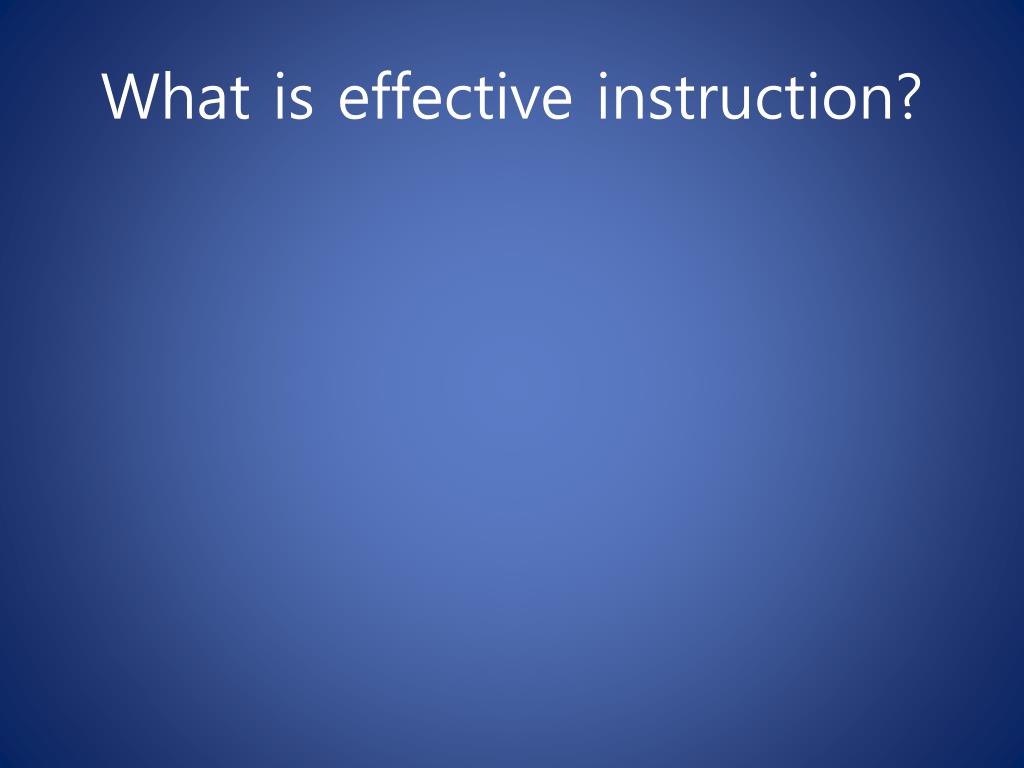 What is effective instruction?